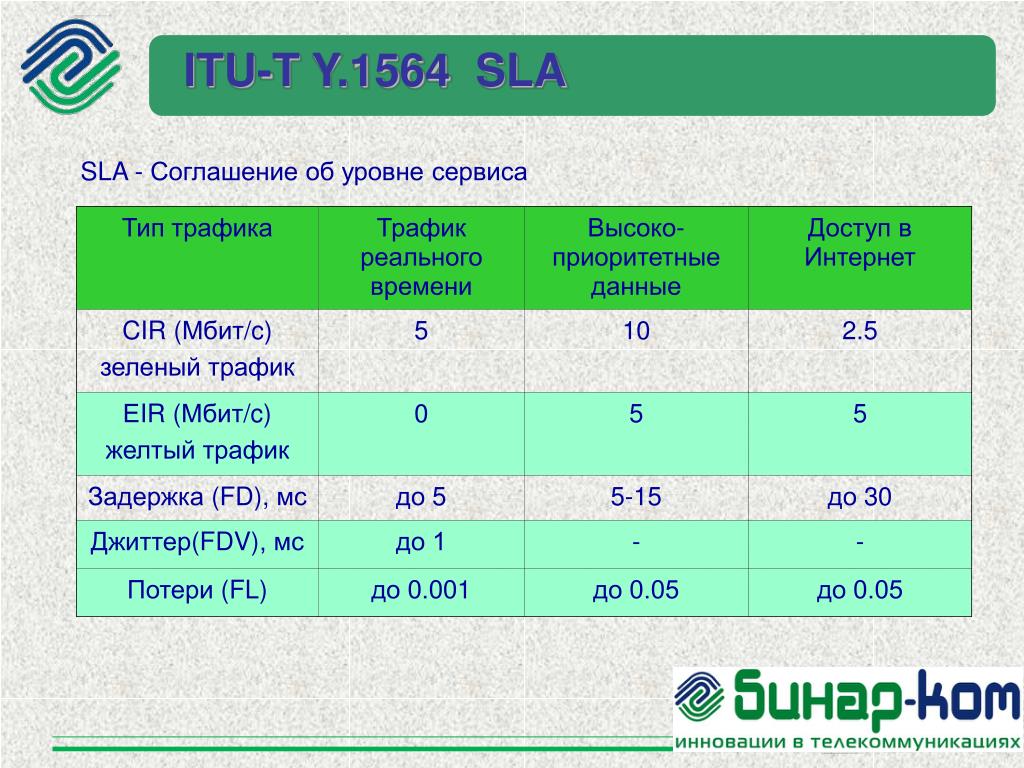 ITU-T Y.1564 SLA

SLA - Соглашение об уровне сервиса

| Тип трафика | Трафик реального времени | Высоко-приоритетные данные | Доступ в Интернет |
|---|---|---|---|
| CIR (Мбит/с) зеленый трафик | 5 | 10 | 2.5 |
| EIR (Мбит/с) желтый трафик | 0 | 5 | 5 |
| Задержка (FD), мс | до 5 | 5-15 | до 30 |
| Джиттер(FDV), мс | до 1 | - | - |
| Потери (FL) | до 0.001 | до 0.05 | до 0.05 |

Бинар-ком
инновации в телекоммуникациях